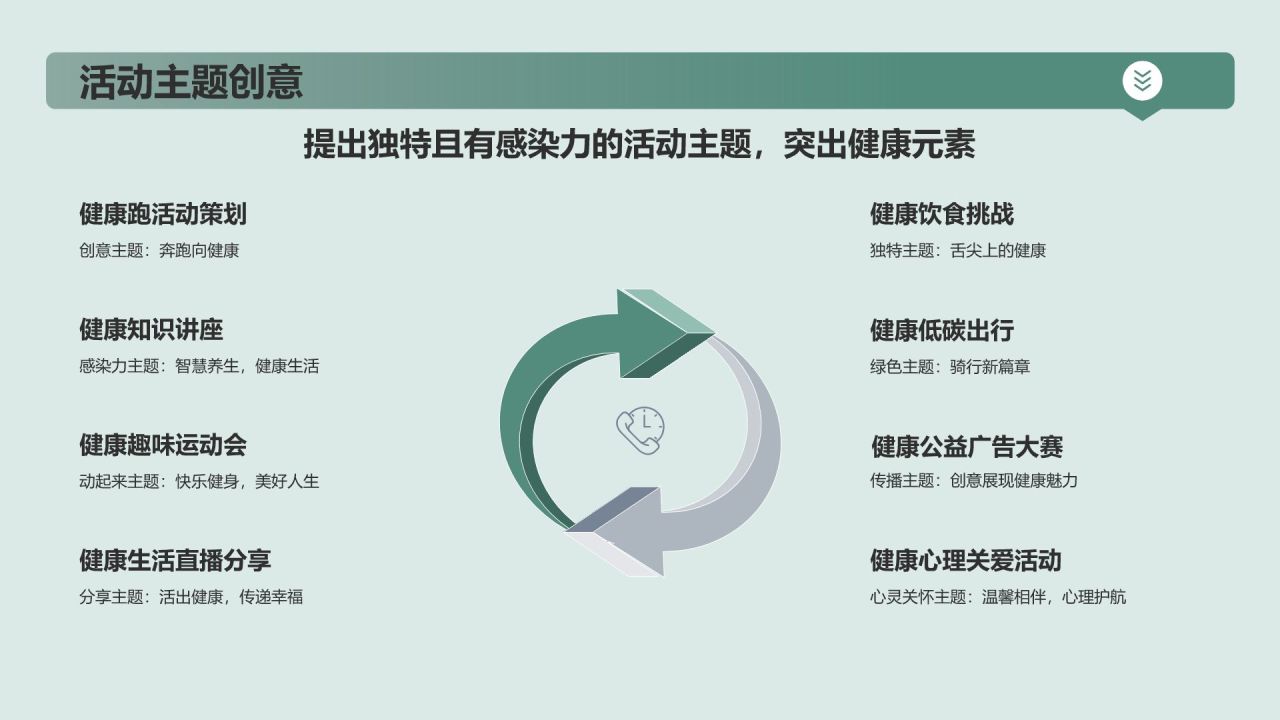 活动主题创意

提出独特且有感染力的活动主题，突出健康元素

健康跑活动策划
创意主题：奔跑向健康

健康知识讲座
感染力主题：智慧养生，健康生活

健康趣味运动会
动起来主题：快乐健身，美好人生

健康生活直播分享
分享主题：活出健康，传递幸福

健康饮食挑战
独特主题：舌尖上的健康

健康低碳出行
绿色主题：骑行新篇章

健康公益广告大赛
传播主题：创意展现健康魅力

健康心理关爱活动
心灵关怀主题：温馨相伴，心理护航